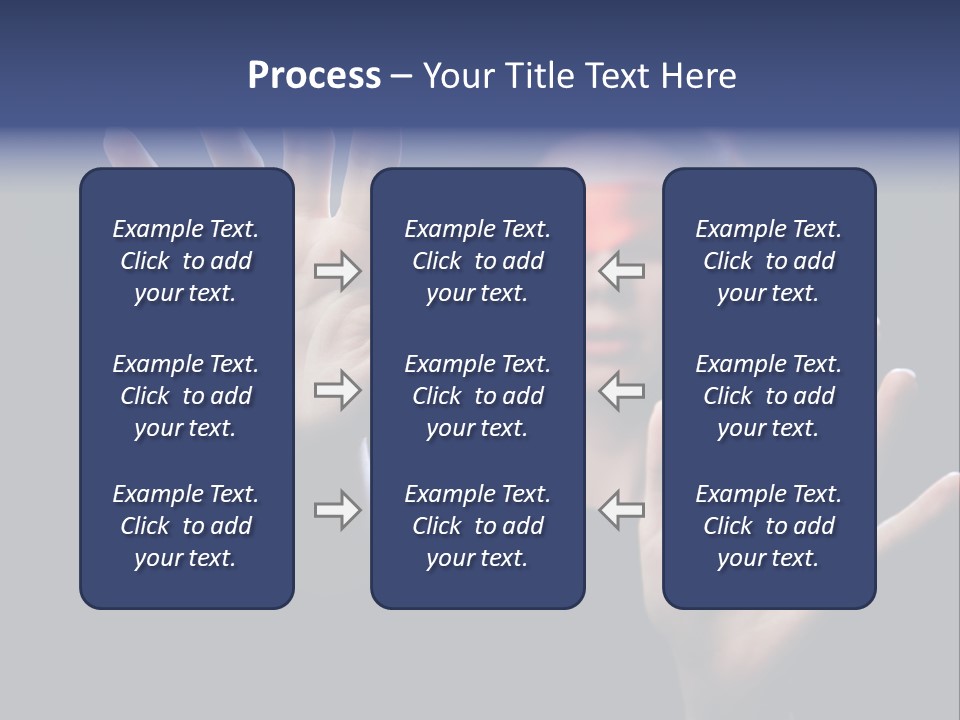 Process – Your Title Text Here

Example Text. Click to add your text.

Example Text. Click to add your text.

Example Text. Click to add your text.

Example Text. Click to add your text.

Example Text. Click to add your text.

Example Text. Click to add your text.

Example Text. Click to add your text.

Example Text. Click to add your text.

Example Text. Click to add your text.